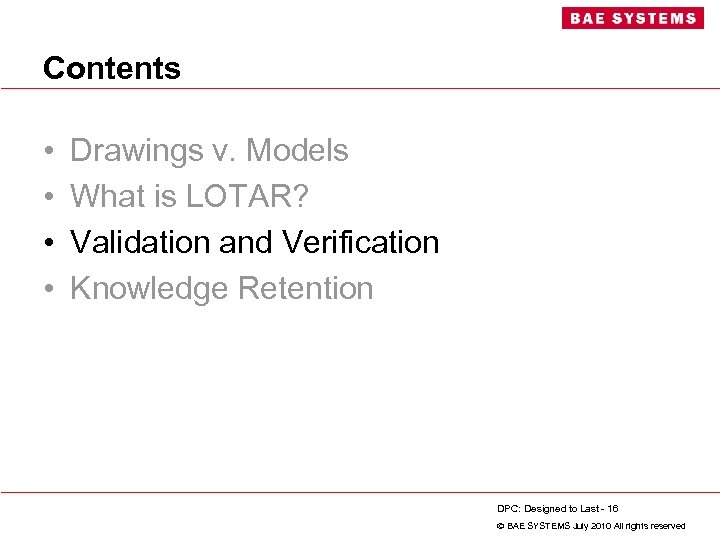 BAE SYSTEMS

Contents

• Drawings v. Models
• What is LOTAR?
• Validation and Verification
• Knowledge Retention

DPC: Designed to Last - 16
© BAE SYSTEMS July 2010 All rights reserved